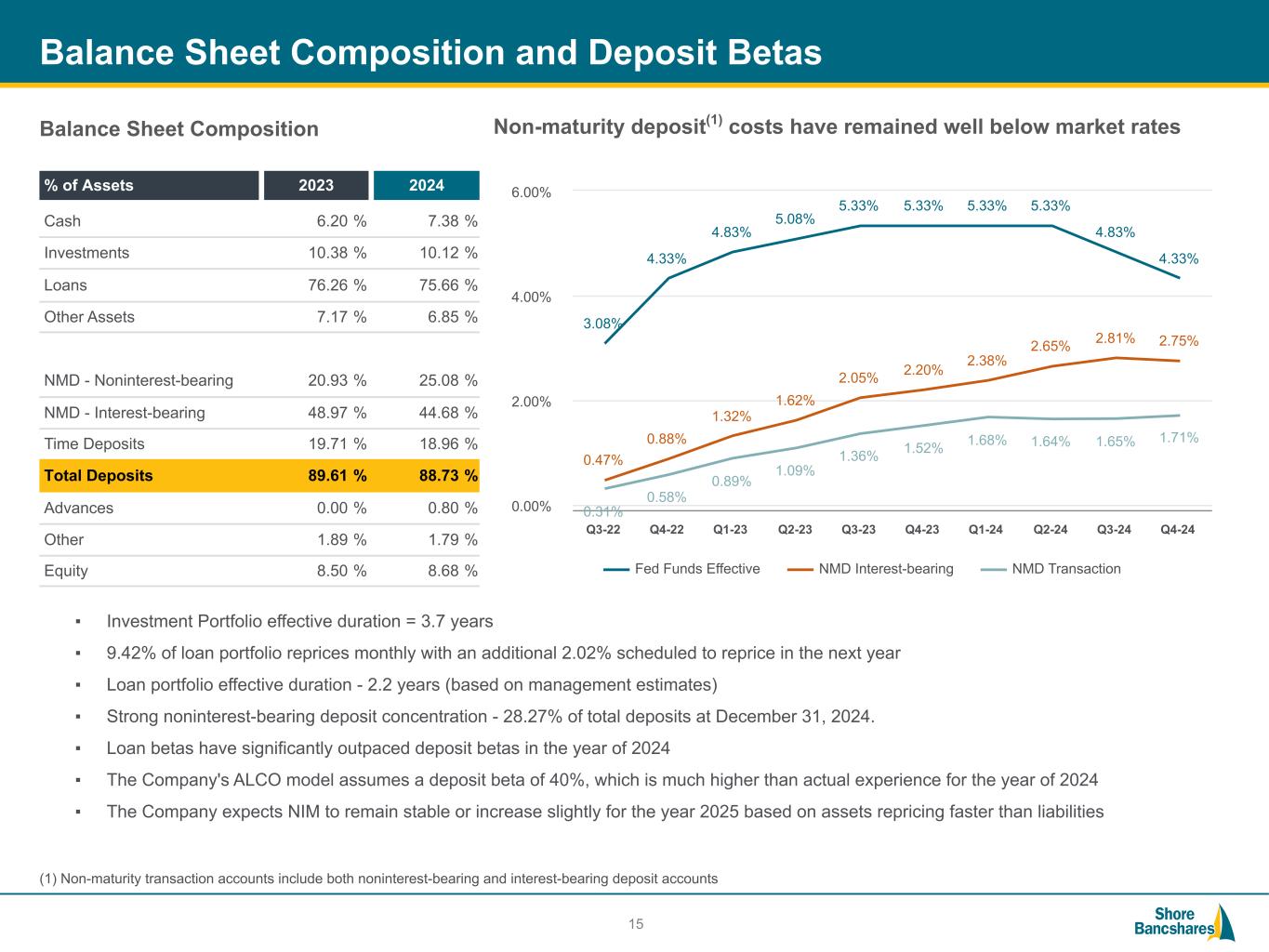 Balance Sheet Composition and Deposit Betas

Balance Sheet Composition

| % of Assets | 2023 | 2024 |
|---|---|---|
| Cash | 6.20 % | 7.38 % |
| Investments | 10.38 % | 10.12 % |
| Loans | 76.26 % | 75.66 % |
| Other Assets | 7.17 % | 6.85 % |
| | | |
| NMD - Noninterest-bearing | 20.93 % | 25.08 % |
| NMD - Interest-bearing | 48.97 % | 44.68 % |
| Time Deposits | 19.71 % | 18.96 % |
| Total Deposits | 89.61 % | 88.73 % |
| Advances | 0.00 % | 0.80 % |
| Other | 1.89 % | 1.79 % |
| Equity | 8.50 % | 8.68 % |

Non-maturity deposit$^{(1)}$ costs have remained well below market rates

6.00%
4.00%
2.00%
0.00%

3.08% 4.33% 4.83% 5.08% 5.33% 5.33% 5.33% 5.33% 4.83% 4.33%
0.47% 0.88% 1.32% 1.62% 2.05% 2.20% 2.38% 2.65% 2.81% 2.75%
0.31% 0.58% 0.89% 1.09% 1.36% 1.52% 1.68% 1.64% 1.65% 1.71%

Q3-22 Q4-22 Q1-23 Q2-23 Q3-23 Q4-23 Q1-24 Q2-24 Q3-24 Q4-24

Fed Funds Effective NMD Interest-bearing NMD Transaction

▪ Investment Portfolio effective duration = 3.7 years
▪ 9.42% of loan portfolio reprices monthly with an additional 2.02% scheduled to reprice in the next year
▪ Loan portfolio effective duration - 2.2 years (based on management estimates)
▪ Strong noninterest-bearing deposit concentration - 28.27% of total deposits at December 31, 2024.
▪ Loan betas have significantly outpaced deposit betas in the year of 2024
▪ The Company's ALCO model assumes a deposit beta of 40%, which is much higher than actual experience for the year of 2024
▪ The Company expects NIM to remain stable or increase slightly for the year 2025 based on assets repricing faster than liabilities

(1) Non-maturity transaction accounts include both noninterest-bearing and interest-bearing deposit accounts

15

Shore Bancshares